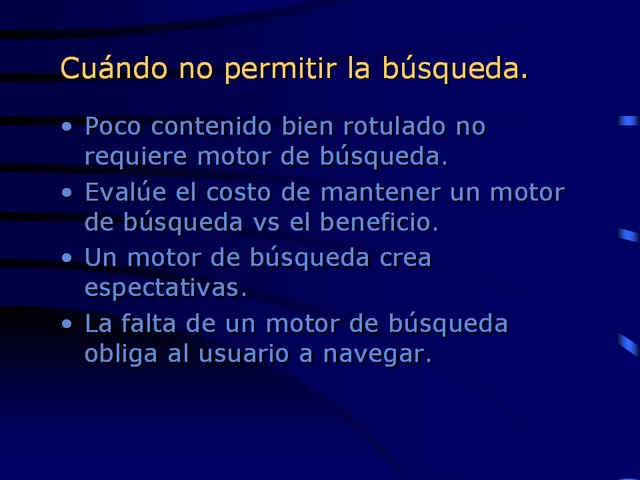 Cuándo no permitir la búsqueda.

• Poco contenido bien rotulado no requiere motor de búsqueda.
• Evalúe el costo de mantener un motor de búsqueda vs el beneficio.
• Un motor de búsqueda crea espectativas.
• La falta de un motor de búsqueda obliga al usuario a navegar.